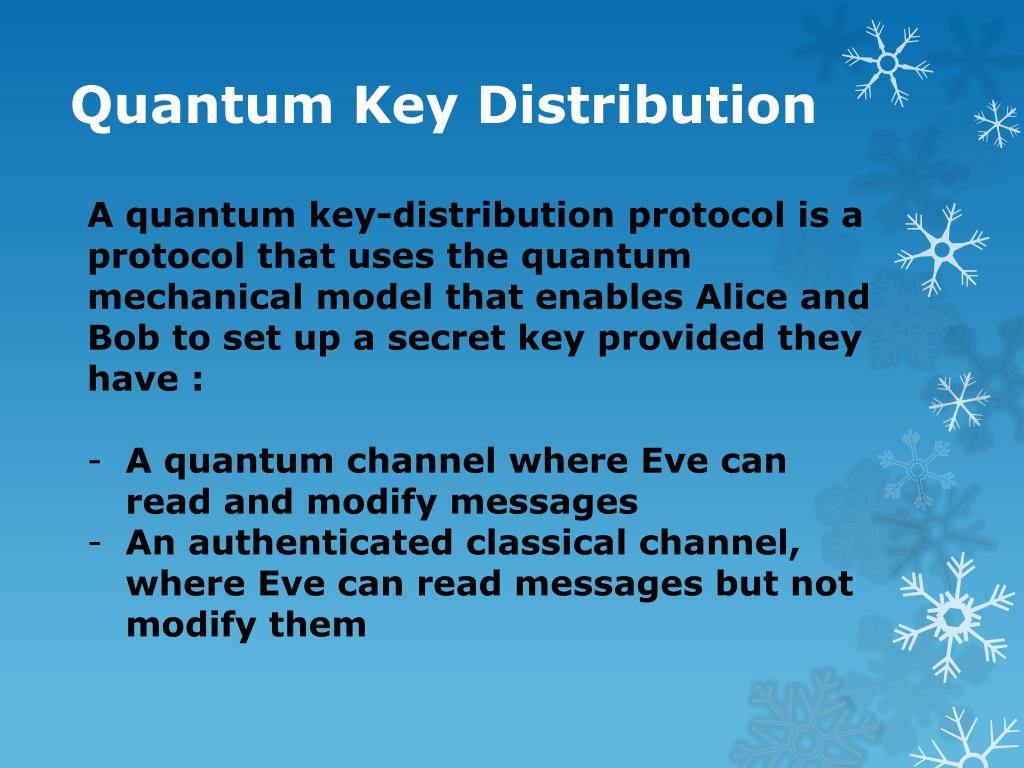 Quantum Key Distribution

A quantum key-distribution protocol is a protocol that uses the quantum mechanical model that enables Alice and Bob to set up a secret key provided they have :

- A quantum channel where Eve can read and modify messages
- An authenticated classical channel, where Eve can read messages but not modify them